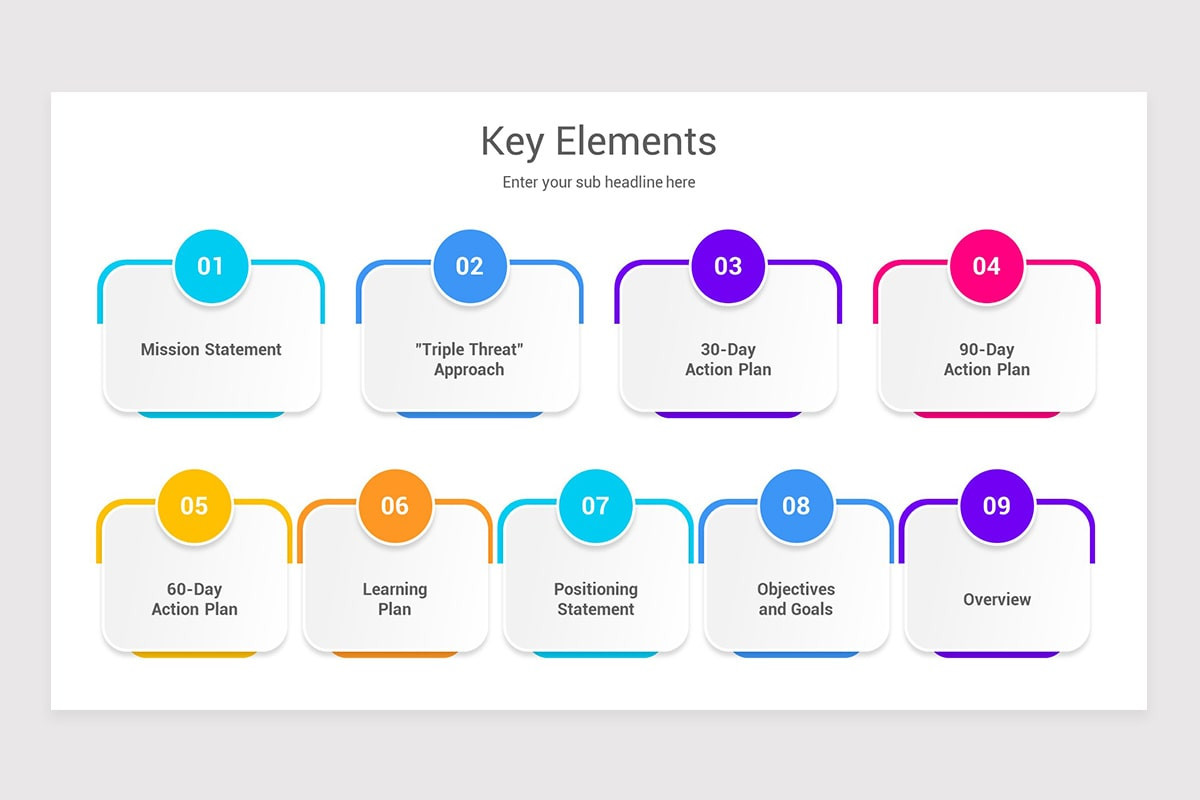 Key Elements

Enter your sub headline here

01

Mission Statement

02

"Triple Threat" Approach

03

30-Day Action Plan

04

90-Day Action Plan

05

60-Day Action Plan

06

Learning Plan

07

Positioning Statement

08

Objectives and Goals

09

Overview